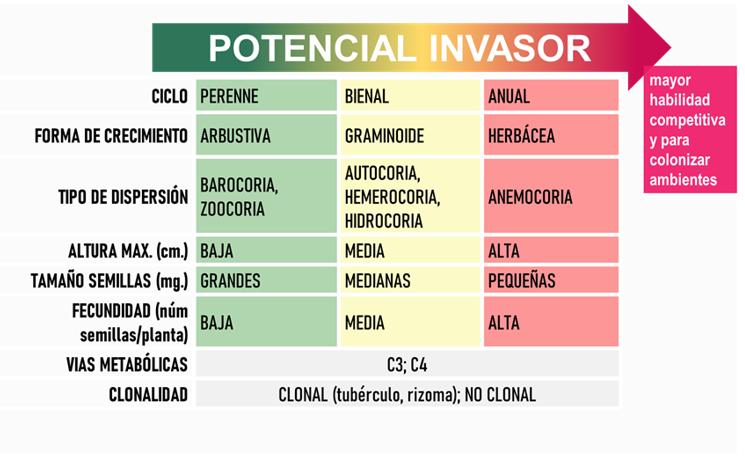 POTENCIAL INVASOR

mayor habilidad competitiva y para colonizar ambientes

| | | | |
|---|---|---|---|
| CICLO | PERENNE | BIENAL | ANUAL |
| FORMA DE CRECIMIENTO | ARBUSTIVA | GRAMINOIDE | HERBÁCEA |
| TIPO DE DISPERSIÓN | BAROCORIA, ZOOCORIA | AUTOCORIA, HEMEROCORIA, HIDROCORIA | ANEMOCORIA |
| ALTURA MAX. (cm.) | BAJA | MEDIA | ALTA |
| TAMAÑO SEMILLAS (mg.) | GRANDES | MEDIANAS | PEQUEÑAS |
| FECUNDIDAD (núm semillas/planta) | BAJA | MEDIA | ALTA |
| VIAS METABÓLICAS | C3; C4 | | |
| CLONALIDAD | CLONAL (tubérculo, rizoma); NO CLONAL | | |